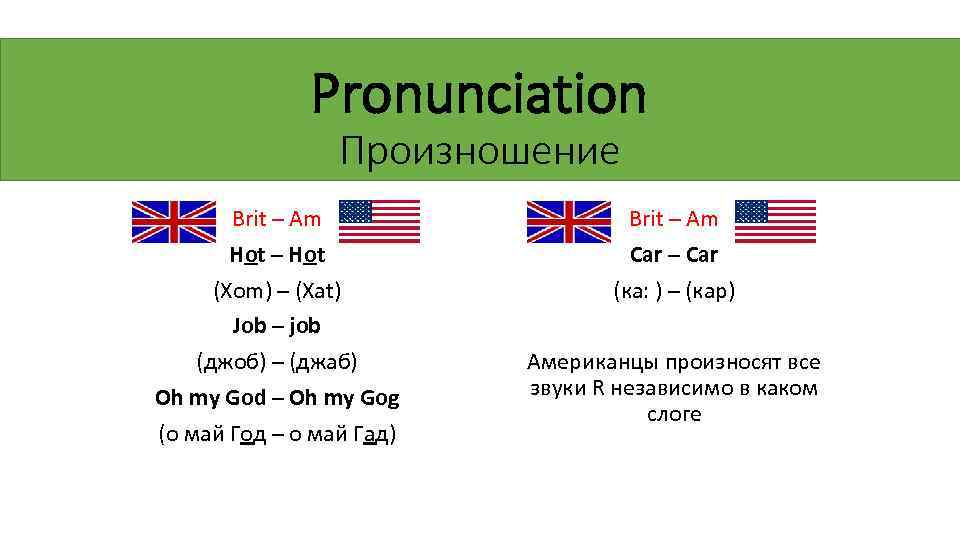 Pronunciation
Произношение

Brit – Am
Hot – Hot
(Хот) – (Хат)
Job – job
(джоб) – (джаб)
Oh my God – Oh my Gog
(о май Год – о май Гад)

Brit – Am
Car – Car
(ка: ) – (кар)

Американцы произносят все звуки R независимо в каком слоге